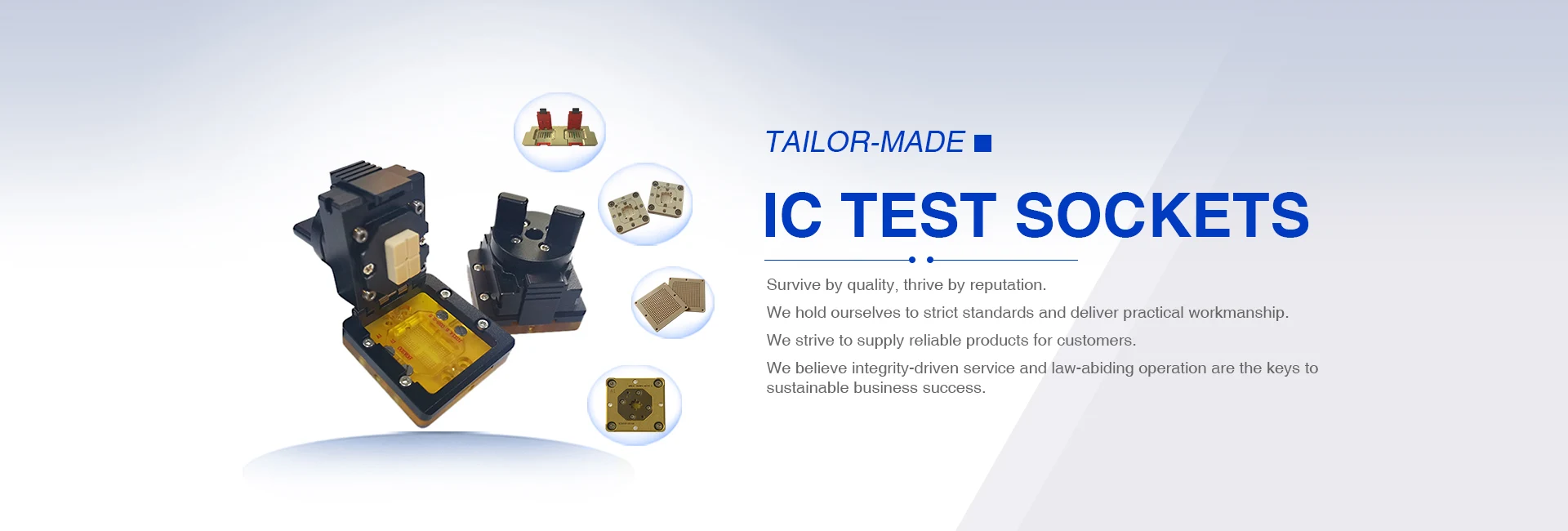 TAILOR-MADE

IC TEST SOCKETS

Survive by quality, thrive by reputation.

We hold ourselves to strict standards and deliver practical workmanship.

We strive to supply reliable products for customers.

We believe integrity-driven service and law-abiding operation are the keys to sustainable business success.